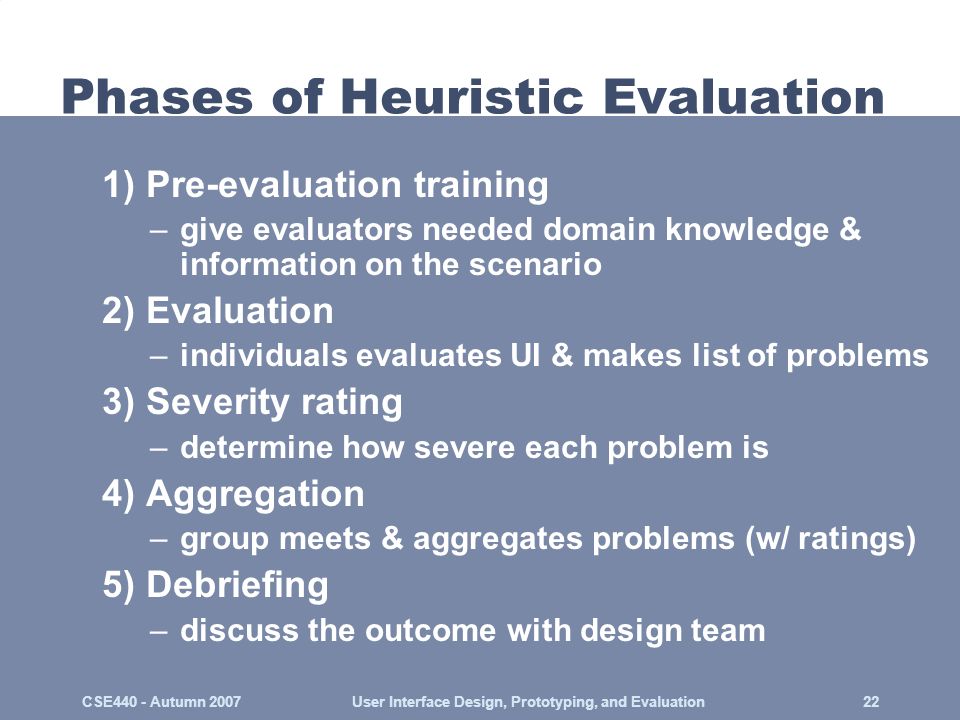 Phases of Heuristic Evaluation

1) Pre-evaluation training
– give evaluators needed domain knowledge & information on the scenario
2) Evaluation
– individuals evaluates UI & makes list of problems
3) Severity rating
– determine how severe each problem is
4) Aggregation
– group meets & aggregates problems (w/ ratings)
5) Debriefing
– discuss the outcome with design team

CSE440 - Autumn 2007 User Interface Design, Prototyping, and Evaluation 22